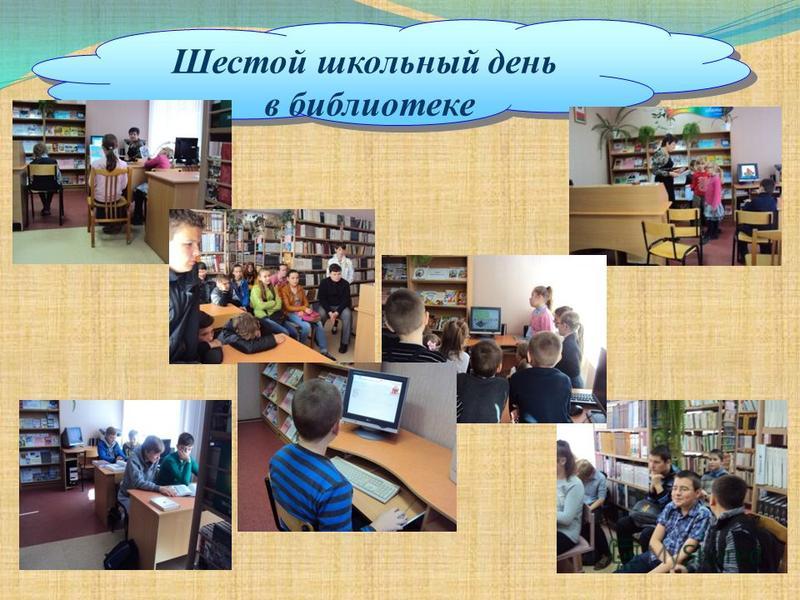 Шестой школьный день в библиотеке